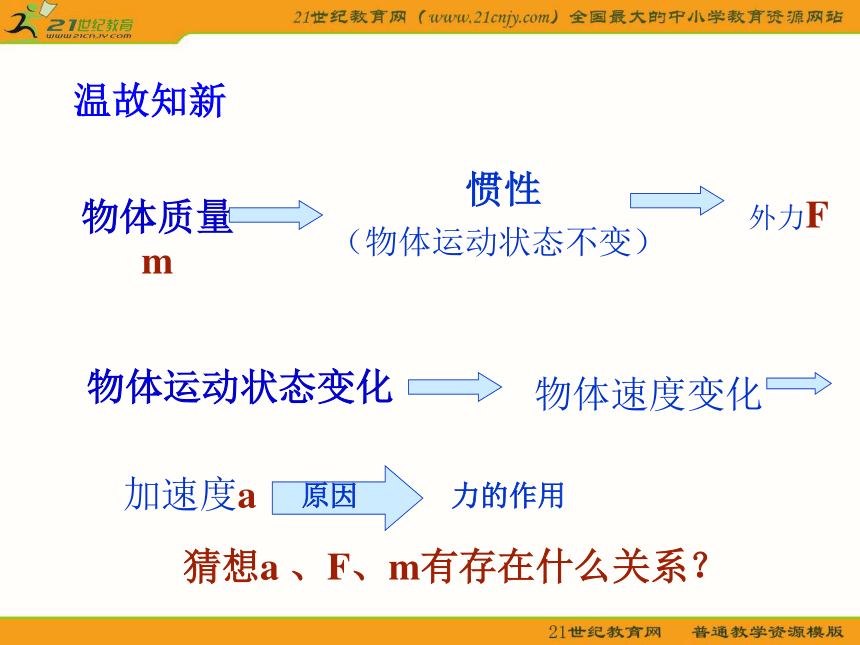 21世纪教育
www.21cnjy.com
21世纪教育网（www.21cnjy.com）全国最大的中小学教育资源网站

温故知新

物体质量
m

惯性
（物体运动状态不变）

外力F

物体运动状态变化

物体速度变化

加速度a

原因

力的作用

猜想a 、F、m有存在什么关系？

21世纪教育网 普通教学资源模版